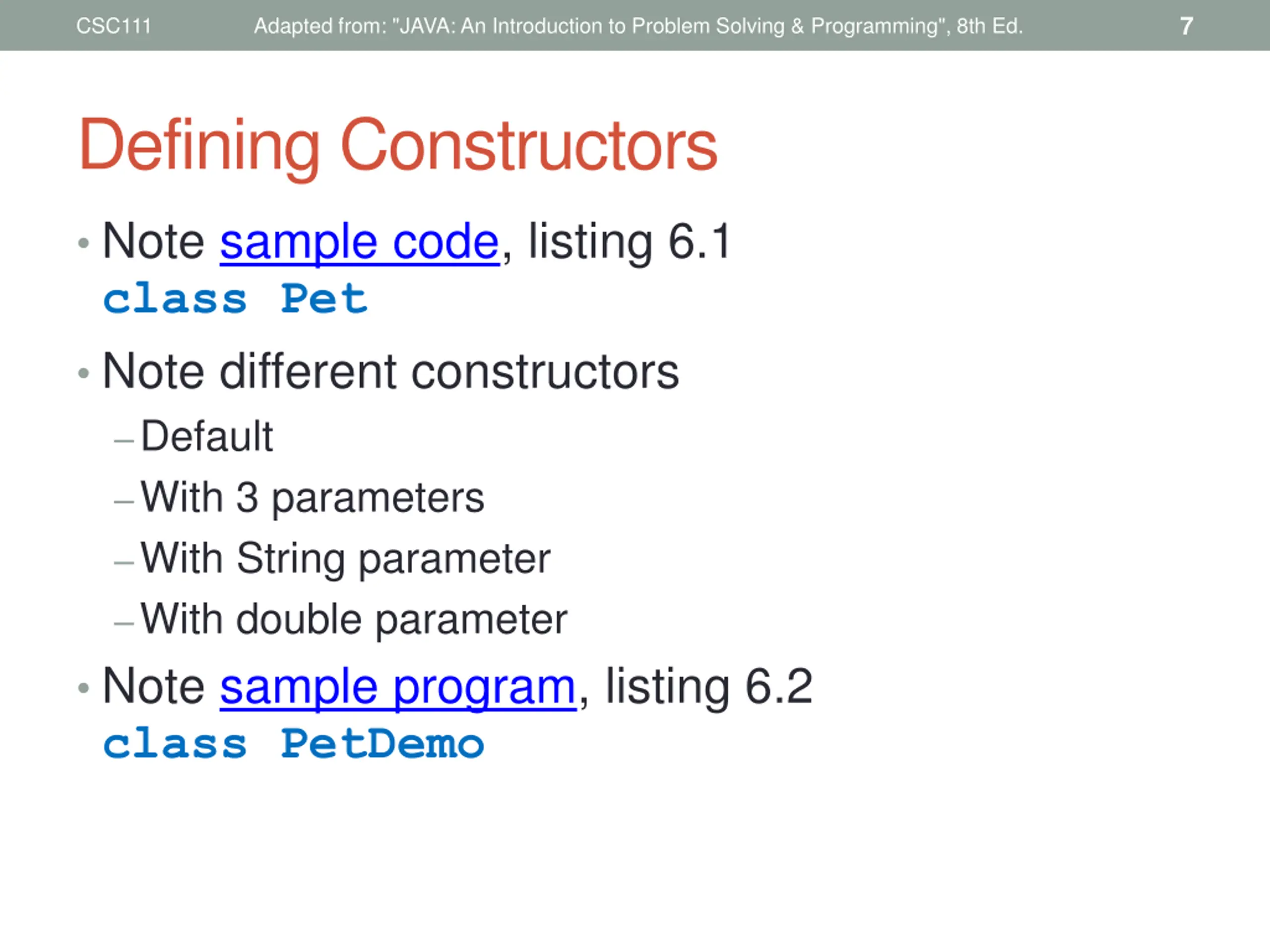 CSC111 Adapted from: "JAVA: An Introduction to Problem Solving & Programming", 8th Ed. 7

Defining Constructors

• Note sample code, listing 6.1
class Pet

• Note different constructors
– Default
– With 3 parameters
– With String parameter
– With double parameter

• Note sample program, listing 6.2
class PetDemo